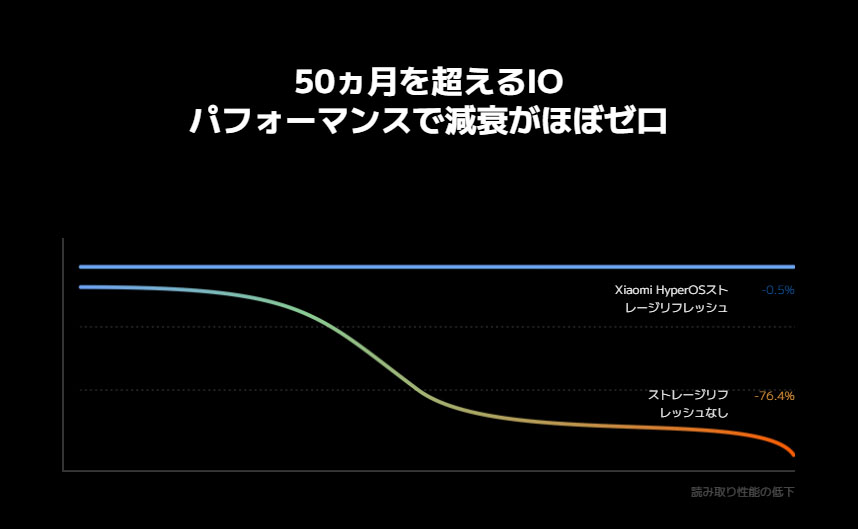 50ヵ月を超えるIO
パフォーマンスで減衰がほぼゼロ

Xiaomi HyperOSストレージリフレッシュ -0.5%

ストレージリフレッシュなし -76.4%

読み取り性能の低下